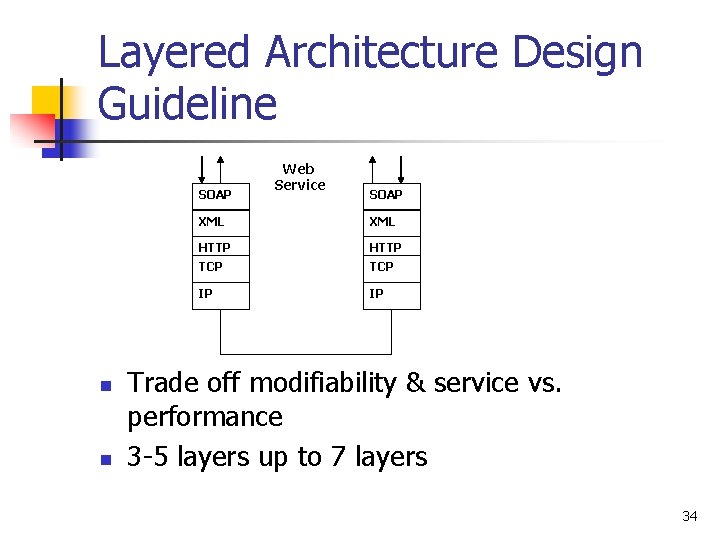 Layered Architecture Design Guideline

Web Service

SOAP
XML
HTTP
TCP
IP

SOAP
XML
HTTP
TCP
IP

- Trade off modifiability & service vs. performance
- 3-5 layers up to 7 layers

34